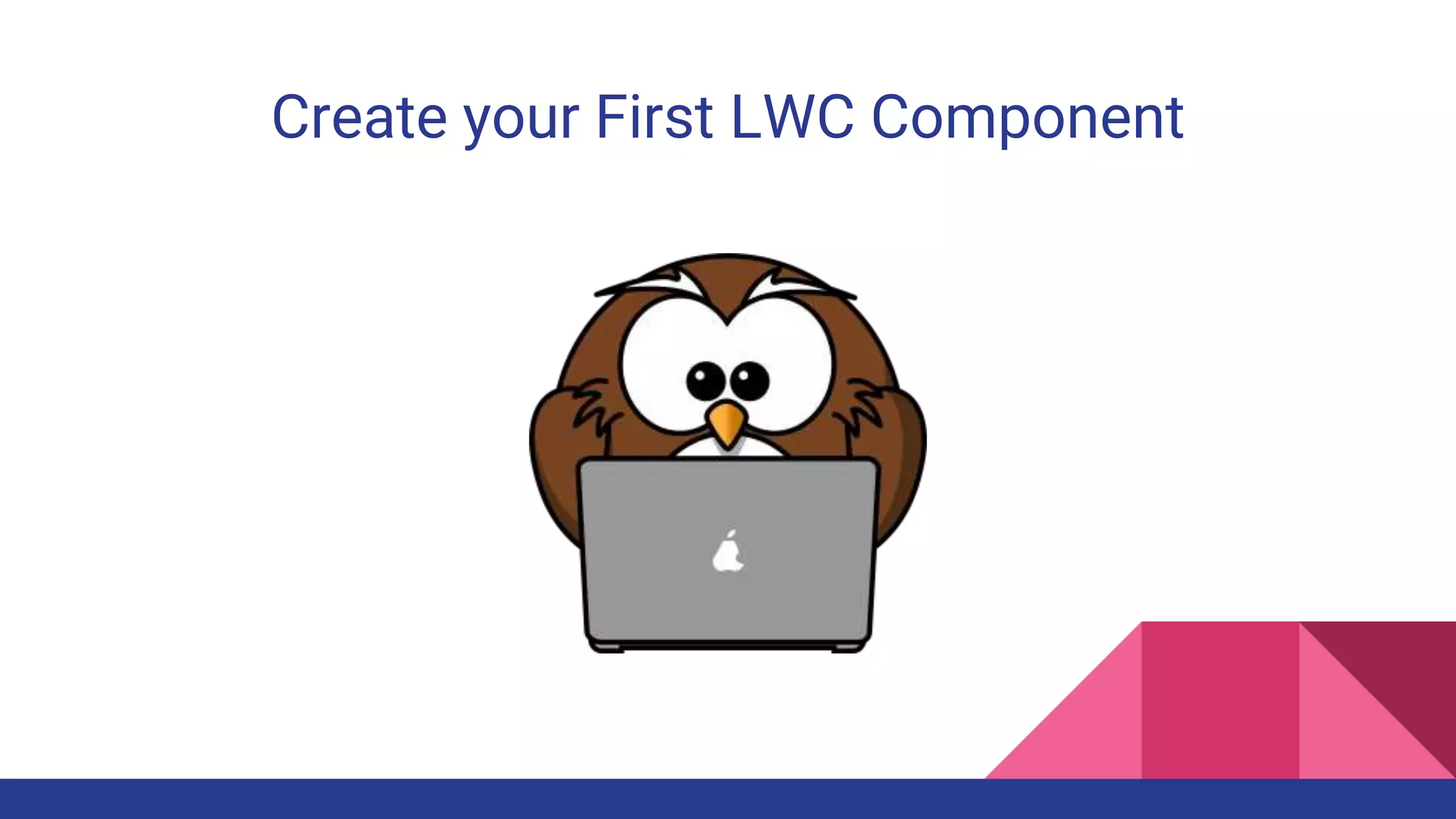 Create your First LWC Component